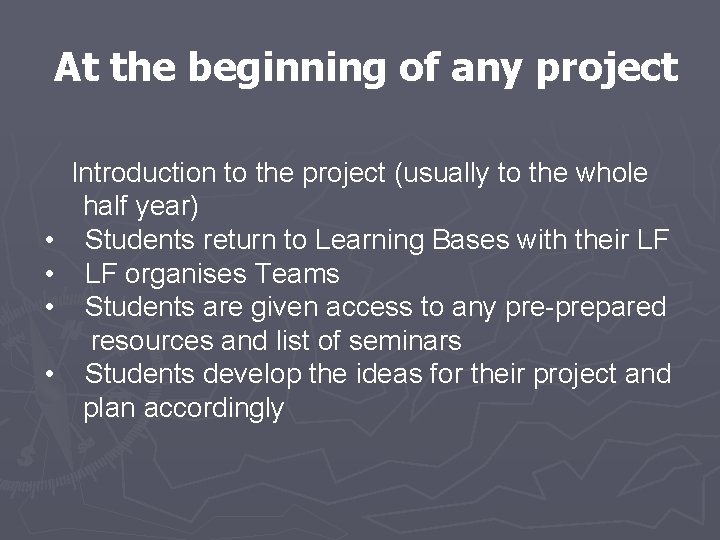 At the beginning of any project

Introduction to the project (usually to the whole half year)
• Students return to Learning Bases with their LF
• LF organises Teams
• Students are given access to any pre-prepared resources and list of seminars
• Students develop the ideas for their project and plan accordingly